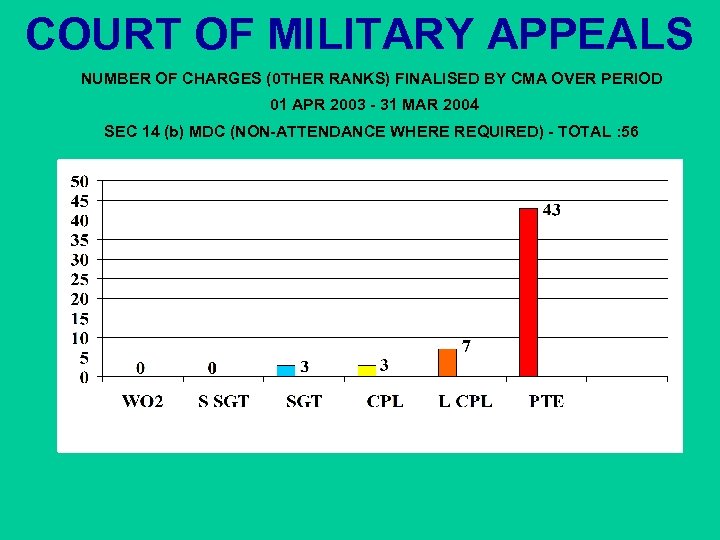 COURT OF MILITARY APPEALS

NUMBER OF CHARGES (0THER RANKS) FINALISED BY CMA OVER PERIOD

01 APR 2003 - 31 MAR 2004

SEC 14 (b) MDC (NON-ATTENDANCE WHERE REQUIRED) - TOTAL :56

50
45
40
35
30
25
20
15
10
5
0

0
0
3
3
7
43

WO2
S SGT
SGT
CPL
L CPL
PTE